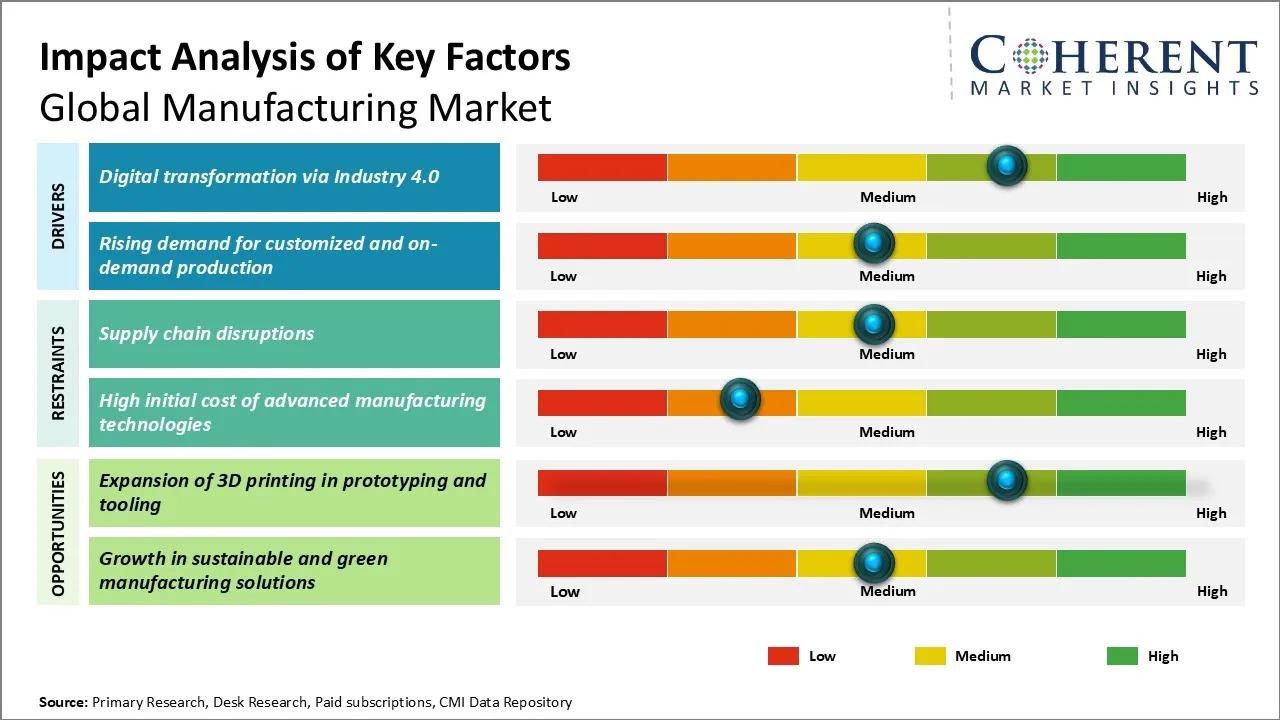 Impact Analysis of Key Factors
Global Manufacturing Market

COHERENT
MARKET INSIGHTS

DRIVERS

Digital transformation via Industry 4.0

Low Medium High

Rising demand for customized and on-demand production

Low Medium High

RESTRAINTS

Supply chain disruptions

Low Medium High

High initial cost of advanced manufacturing technologies

Low Medium High

OPPORTUNITIES

Expansion of 3D printing in prototyping and tooling

Low Medium High

Growth in sustainable and green manufacturing solutions

Low Medium High

Low Medium High

Source: Primary Research, Desk Research, Paid subscriptions, CMI Data Repository